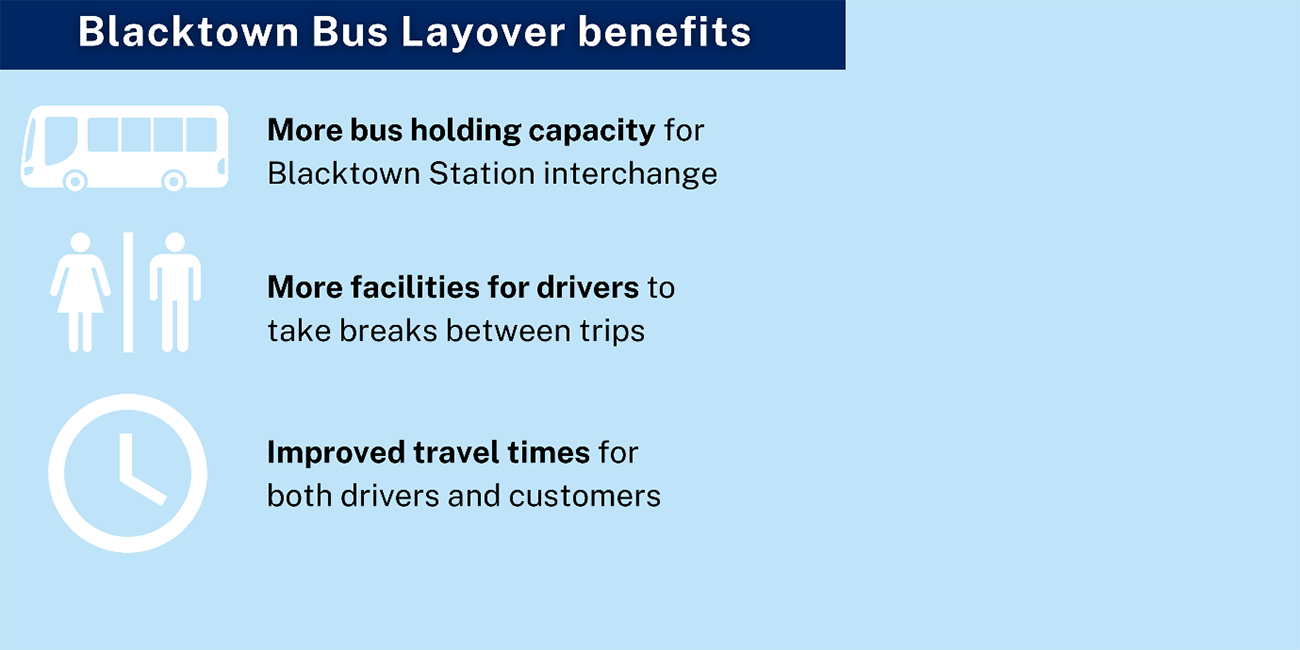 Blacktown Bus Layover benefits

More bus holding capacity for Blacktown Station interchange

More facilities for drivers to take breaks between trips

Improved travel times for both drivers and customers